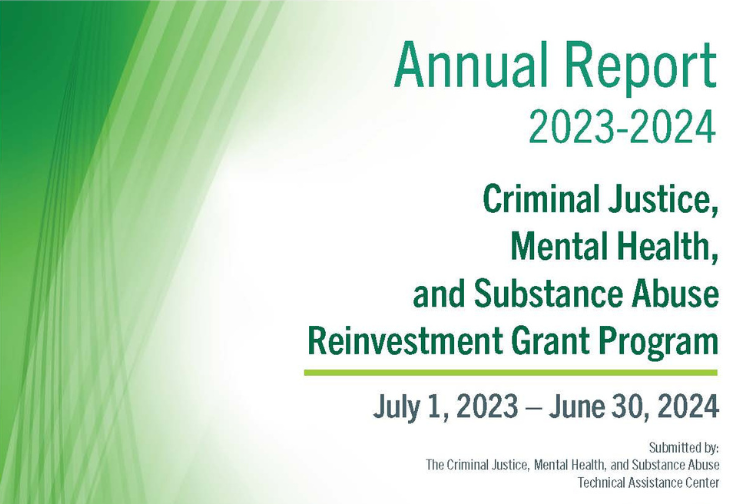 Annual Report
2023-2024

Criminal Justice,
Mental Health,
and Substance Abuse
Reinvestment Grant Program

July 1, 2023 – June 30, 2024

Submitted by:
The Criminal Justice, Mental Health, and Substance Abuse
Technical Assistance Center